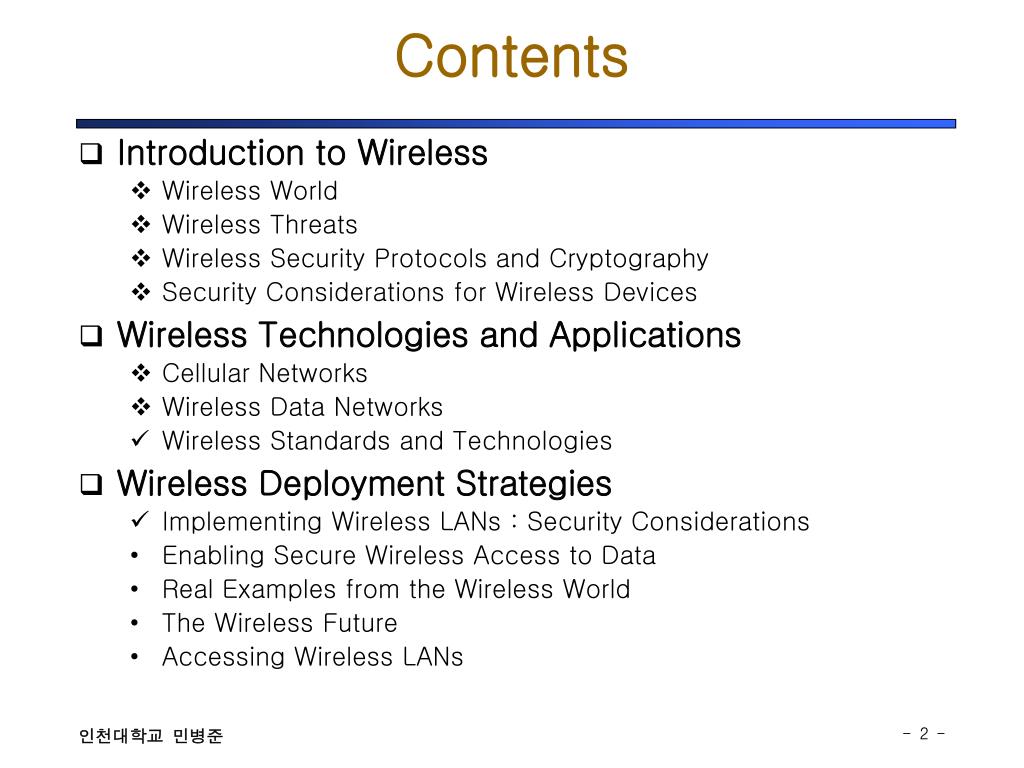 Contents

❑ Introduction to Wireless
❖ Wireless World
❖ Wireless Threats
❖ Wireless Security Protocols and Cryptography
❖ Security Considerations for Wireless Devices

❑ Wireless Technologies and Applications
❖ Cellular Networks
❖ Wireless Data Networks
✓ Wireless Standards and Technologies

❑ Wireless Deployment Strategies
✓ Implementing Wireless LANs : Security Considerations
• Enabling Secure Wireless Access to Data
• Real Examples from the Wireless World
• The Wireless Future
• Accessing Wireless LANs

인천대학교 민병준

- 2 -